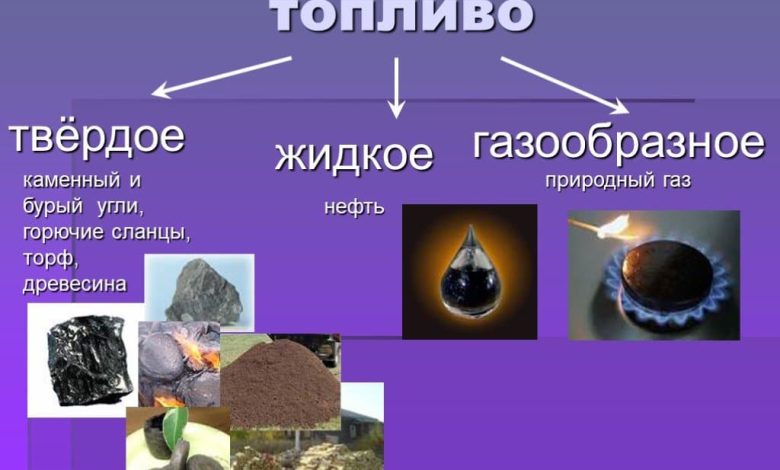 топливо

твёрдое
каменный и бурый угли, горючие сланцы, торф, древесина

жидкое
нефть

газообразное
природный газ